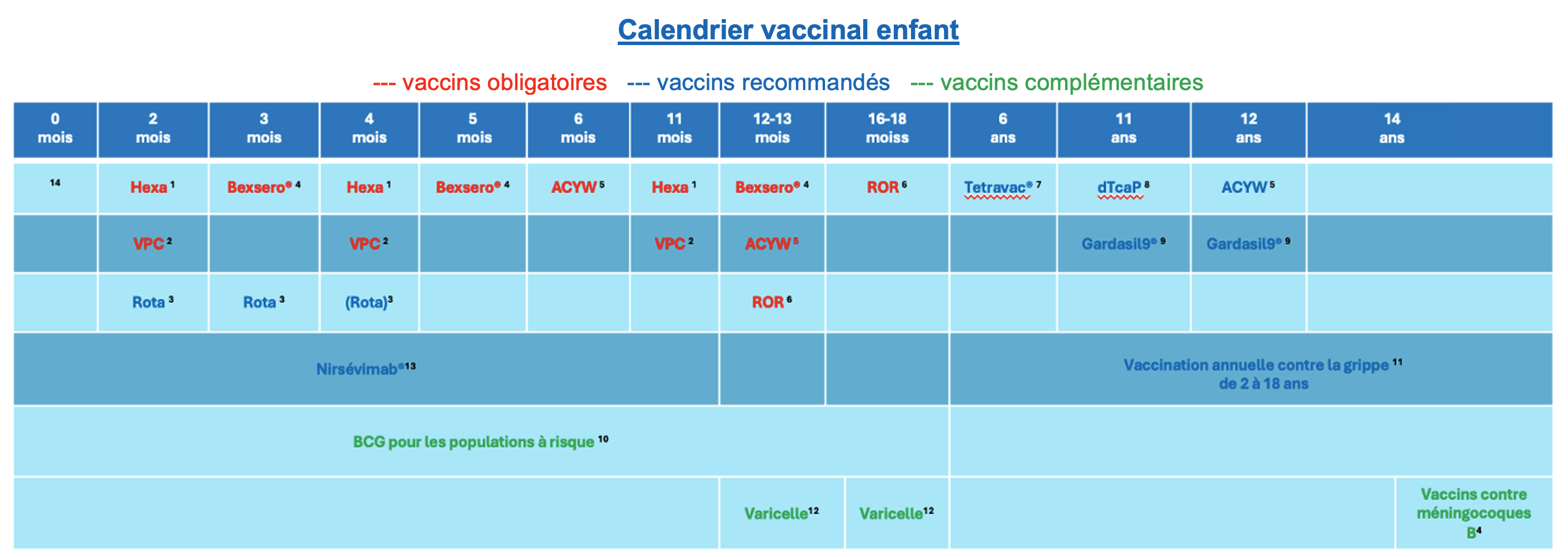 Calendrier vaccinal enfant

--- vaccins obligatoires --- vaccins recommandés --- vaccins complémentaires

| 0 mois | 2 mois | 3 mois | 4 mois | 5 mois | 6 mois | 11 mois | 12-13 mois | 16-18 moiss | 6 ans | 11 ans | 12 ans | 14 ans |
|---|---|---|---|---|---|---|---|---|---|---|---|---|
| $^{14}$ | Hexa $^{1}$ | Bexsero® $^{4}$ | Hexa $^{1}$ | Bexsero® $^{4}$ | ACYW $^{5}$ | Hexa $^{1}$ | Bexsero® $^{4}$ | ROR $^{6}$ | Tetravac® $^{7}$ | dTcaP $^{8}$ | ACYW $^{5}$ | |
| | VPC $^{2}$ | | VPC $^{2}$ | | | VPC $^{2}$ | ACYW $^{5}$ | | | Gardasil9® $^{9}$ | Gardasil9® $^{9}$ | |
| | Rota $^{3}$ | Rota $^{3}$ | (Rota)$^{3}$ | | | | ROR $^{6}$ | | | | | |
| Nirsévimab®$^{13}$ | | | | | | | | | Vaccination annuelle contre la grippe $^{11}$ de 2 à 18 ans | | | |
| BCG pour les populations à risque $^{10}$ | | | | | | | | | | | | |
| | | | | | | | Varicelle$^{12}$ | Varicelle$^{12}$ | | | | Vaccins contre méningocoques B$^{4}$ |